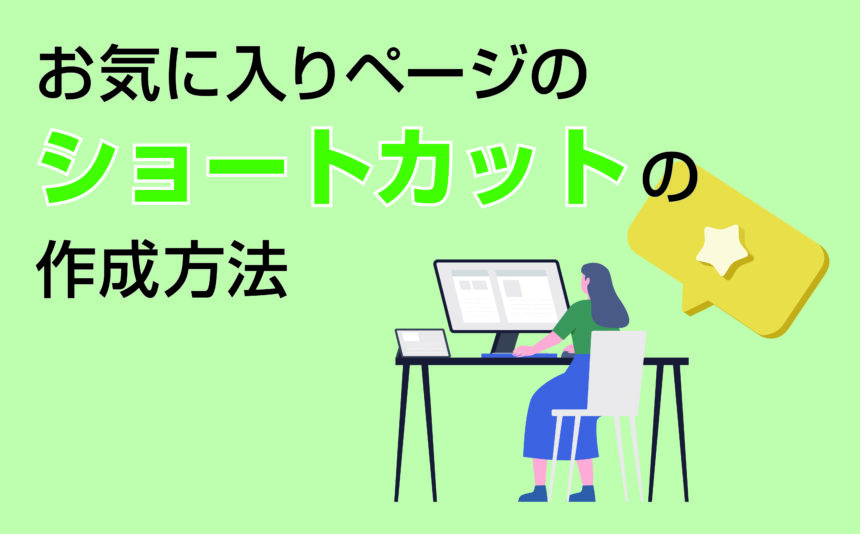 お気に入りページの
ショートカットの
作成方法